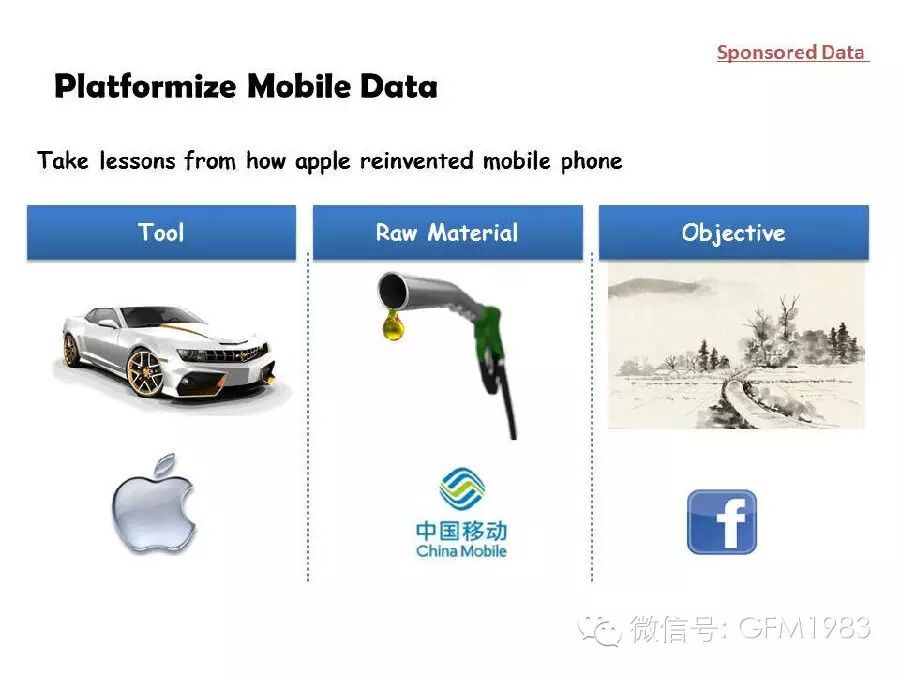 Sponsored Data

Platformize Mobile Data

Take lessons from how apple reinvented mobile phone

Tool

Raw Material

Objective

中国移动
China Mobile

f

微信号: GFM1983